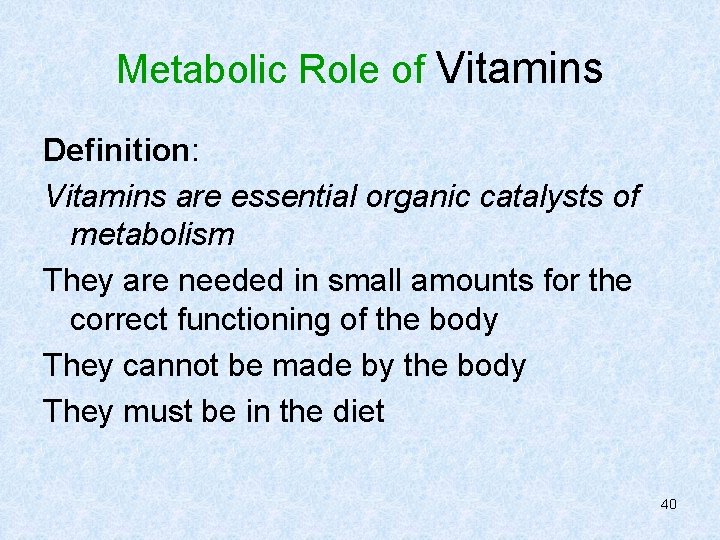 Metabolic Role of Vitamins

Definition:

Vitamins are essential organic catalysts of metabolism

They are needed in small amounts for the correct functioning of the body

They cannot be made by the body

They must be in the diet

40